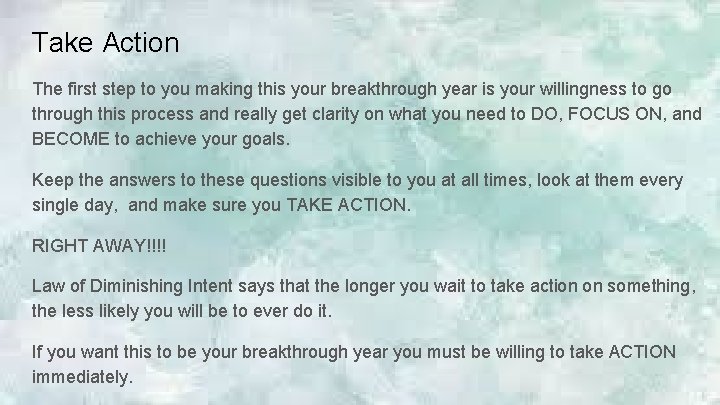 Take Action

The first step to you making this your breakthrough year is your willingness to go through this process and really get clarity on what you need to DO, FOCUS ON, and BECOME to achieve your goals.

Keep the answers to these questions visible to you at all times, look at them every single day,  and make sure you TAKE ACTION.

RIGHT AWAY!!!!

Law of Diminishing Intent says that the longer you wait to take action on something, the less likely you will be to ever do it.

If you want this to be your breakthrough year you must be willing to take ACTION immediately.